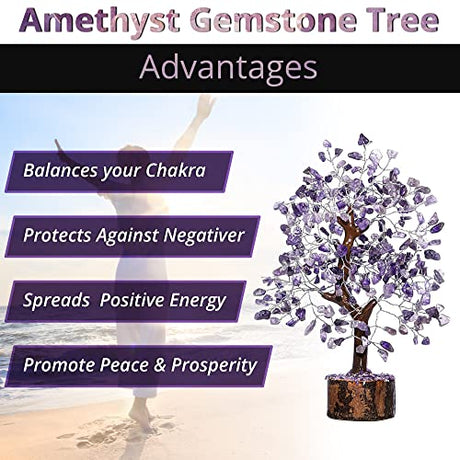 Amethyst Gemstone Tree

Advantages

Balances your Chakra

Protects Against Negativer

Spreads  Positive Energy

Promote Peace & Prosperity